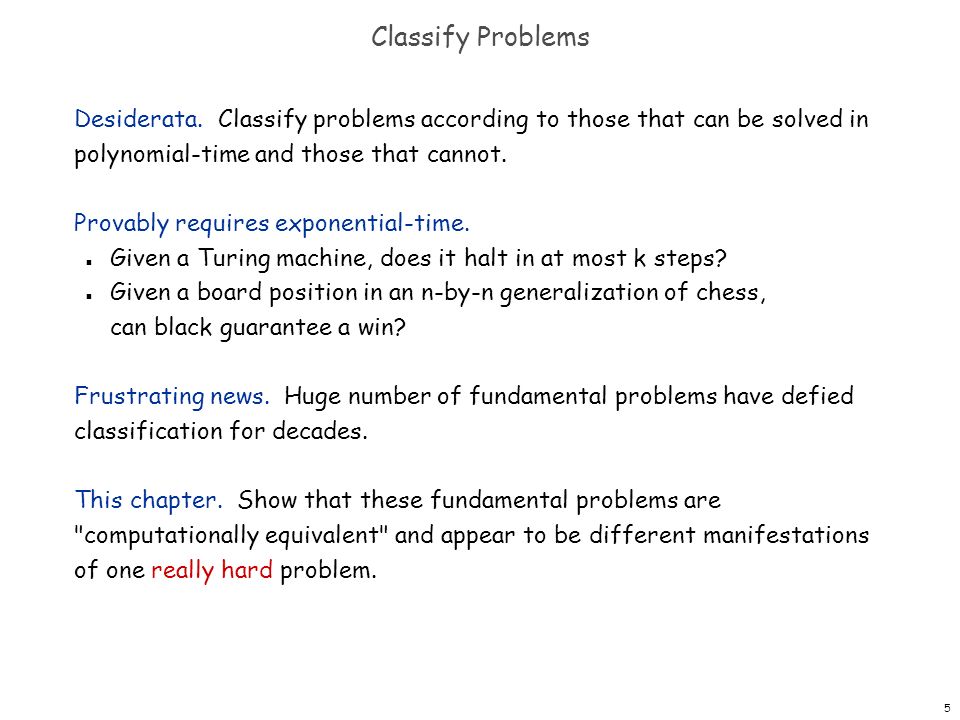 Classify Problems

Desiderata. Classify problems according to those that can be solved in polynomial-time and those that cannot.

Provably requires exponential-time.
- Given a Turing machine, does it halt in at most k steps?
- Given a board position in an n-by-n generalization of chess, can black guarantee a win?

Frustrating news. Huge number of fundamental problems have defied classification for decades.

This chapter. Show that these fundamental problems are "computationally equivalent" and appear to be different manifestations of one really hard problem.

5